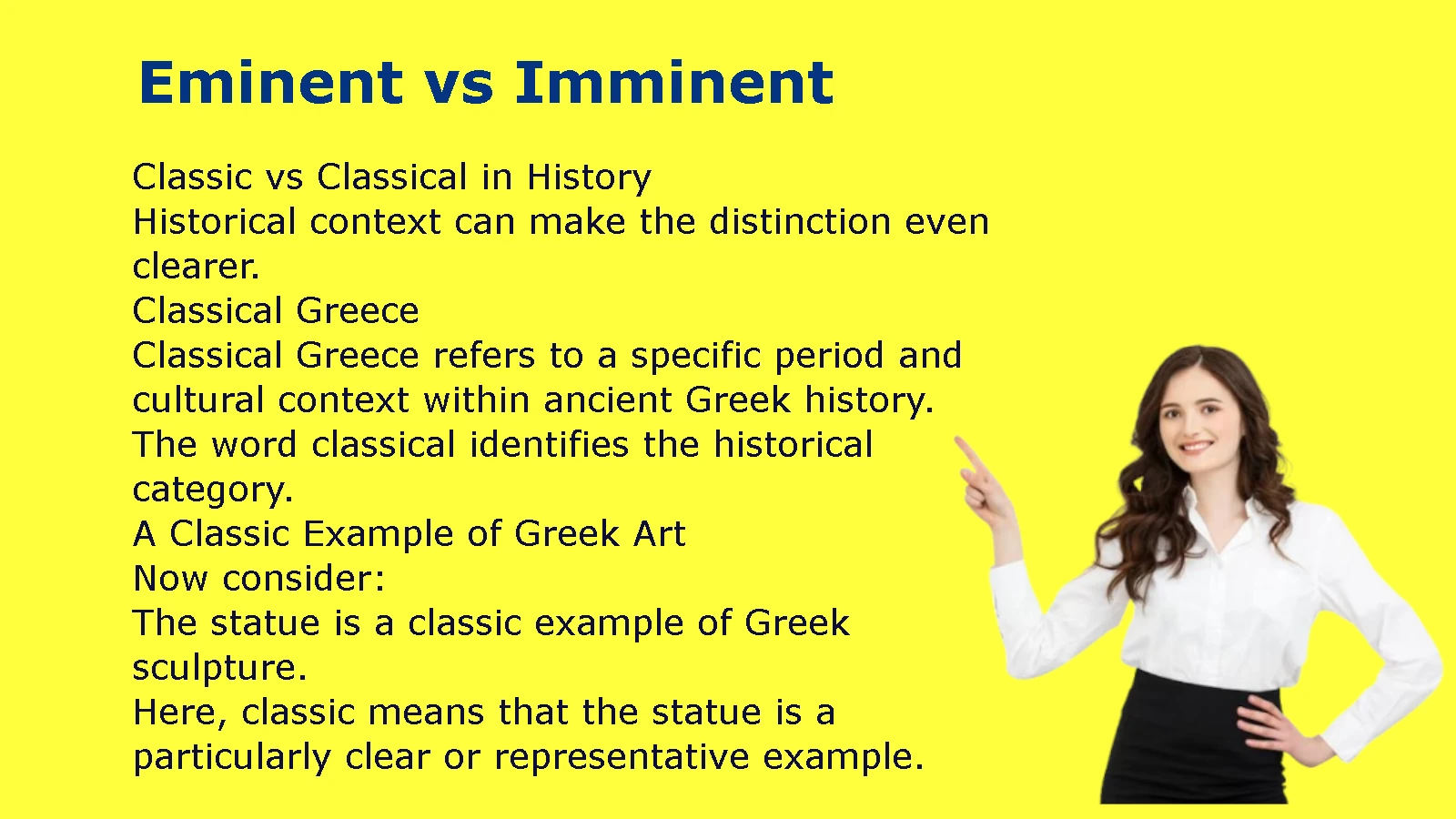 Eminent vs Imminent

Classic vs Classical in History
Historical context can make the distinction even clearer.
Classical Greece
Classical Greece refers to a specific period and cultural context within ancient Greek history.
The word classical identifies the historical category.
A Classic Example of Greek Art
Now consider:
The statue is a classic example of Greek sculpture.
Here, classic means that the statue is a particularly clear or representative example.